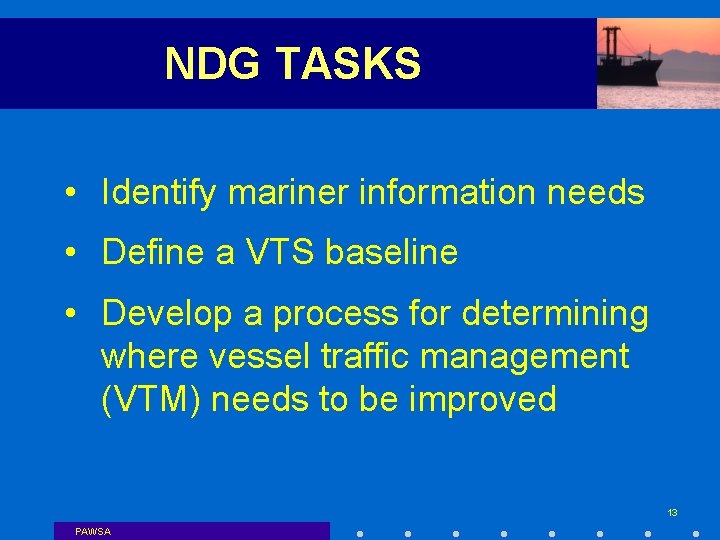 NDG TASKS

• Identify mariner information needs

• Define a VTS baseline

• Develop a process for determining where vessel traffic management (VTM) needs to be improved

13

PAWSA